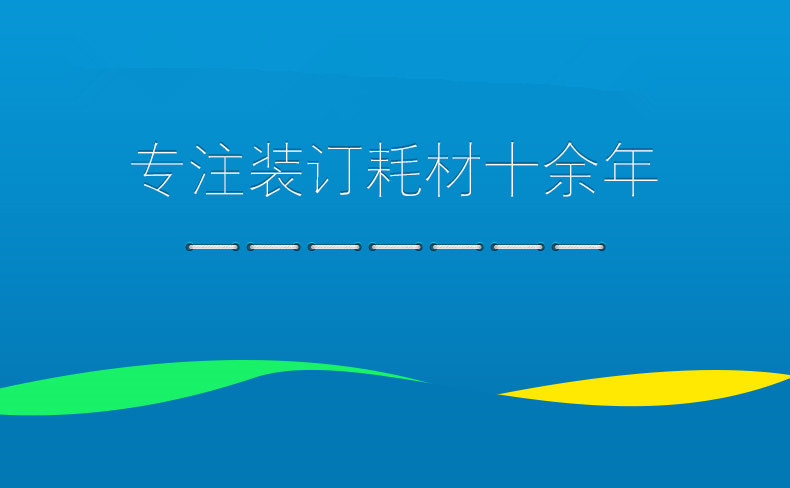 专注装订耗材十余年